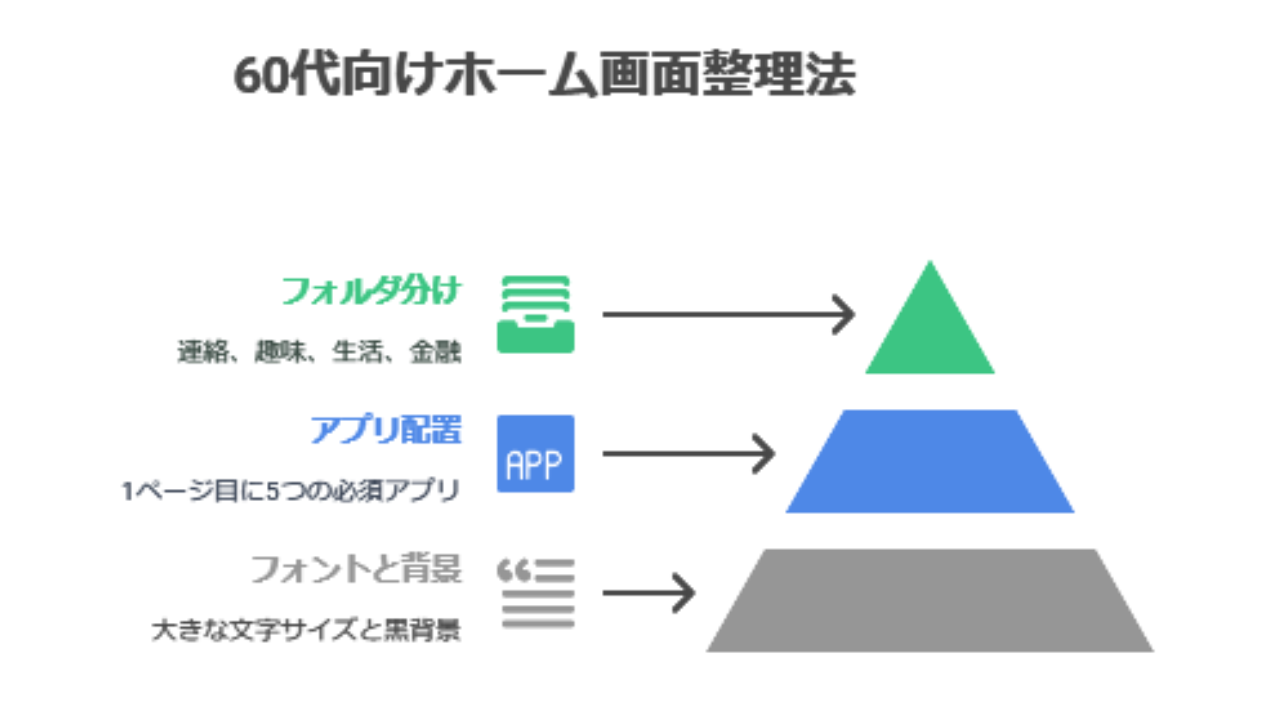 60代向けホーム画面整理法

フォルダ分け

連絡、趣味、生活、金融

アプリ配置

APP

1ページ目に5つの必須アプリ

フォントと背景

大きな文字サイズと黒背景